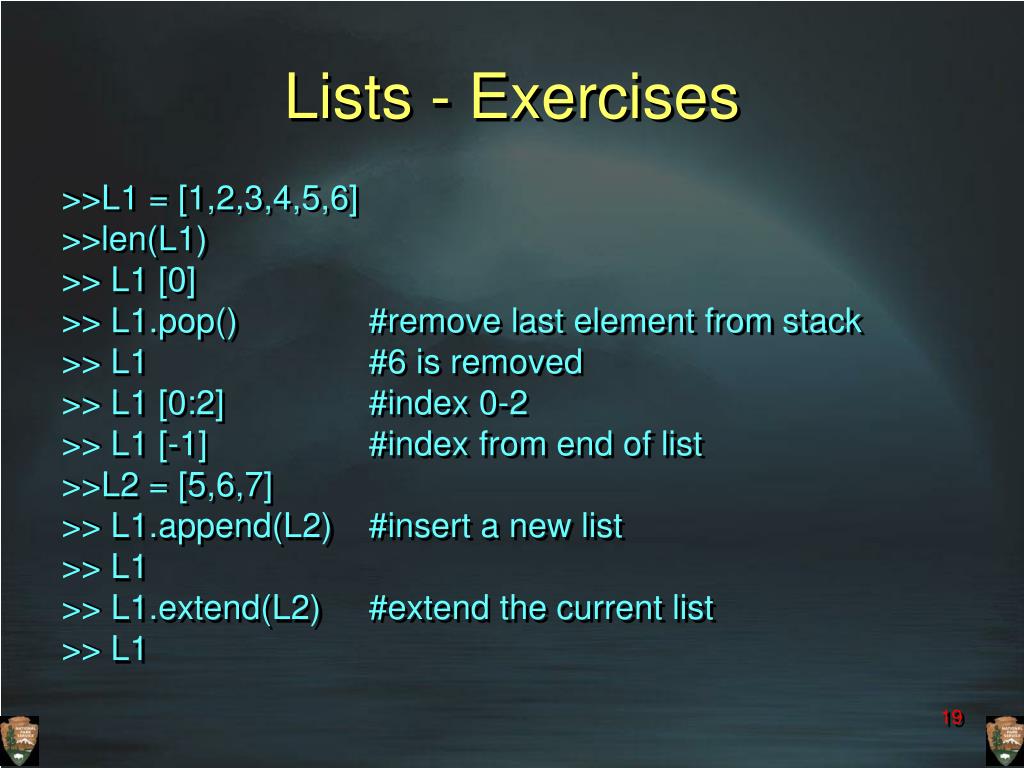 Lists - Exercises

>>L1 = [1,2,3,4,5,6]
>>len(L1)
>> L1 [0]
>> L1.pop() #remove last element from stack
>> L1 #6 is removed
>> L1 [0:2] #index 0-2
>> L1 [-1] #index from end of list
>>L2 = [5,6,7]
>> L1.append(L2) #insert a new list
>> L1
>> L1.extend(L2) #extend the current list
>> L1

19